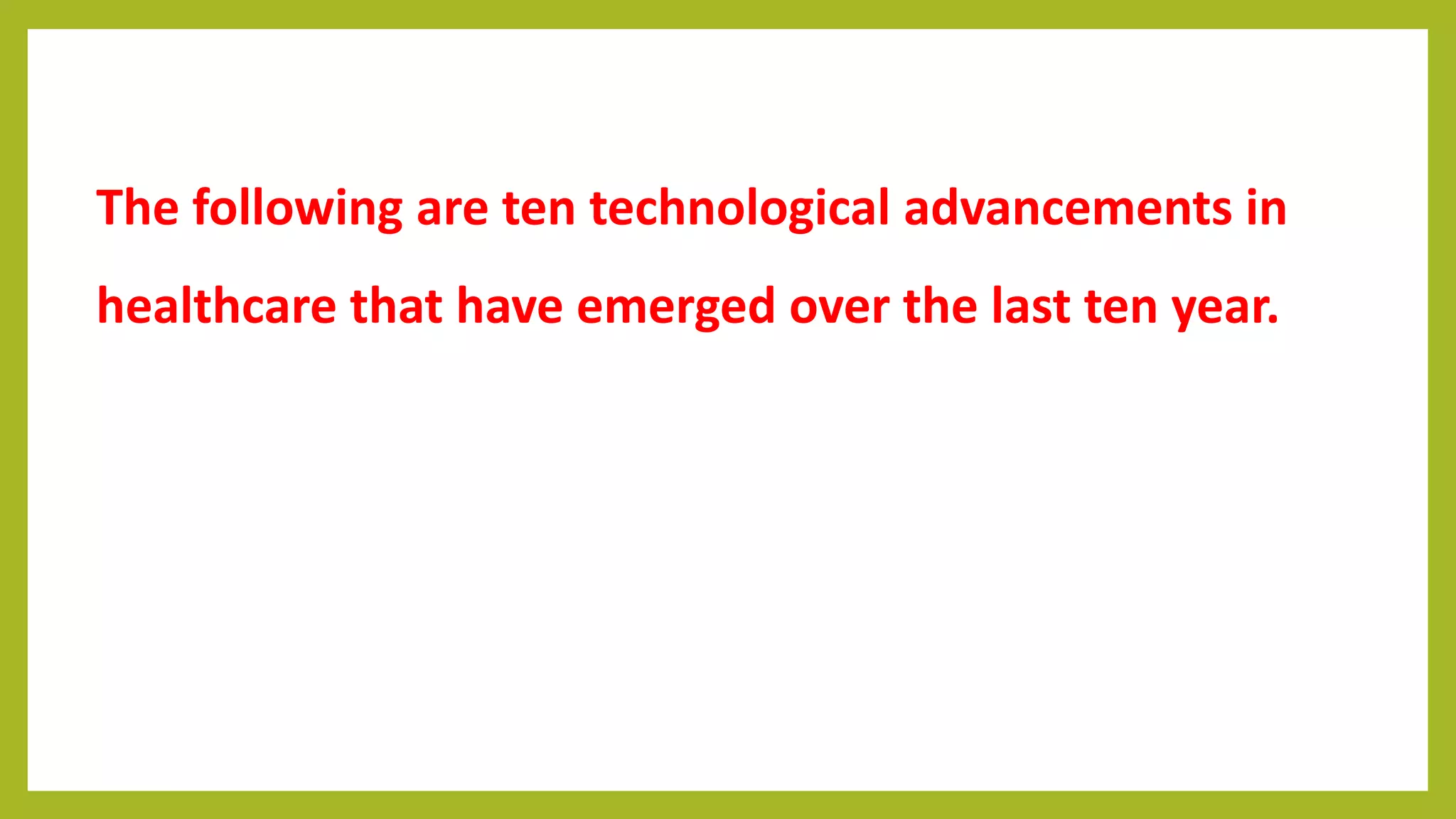 The following are ten technological advancements in healthcare that have emerged over the last ten year.